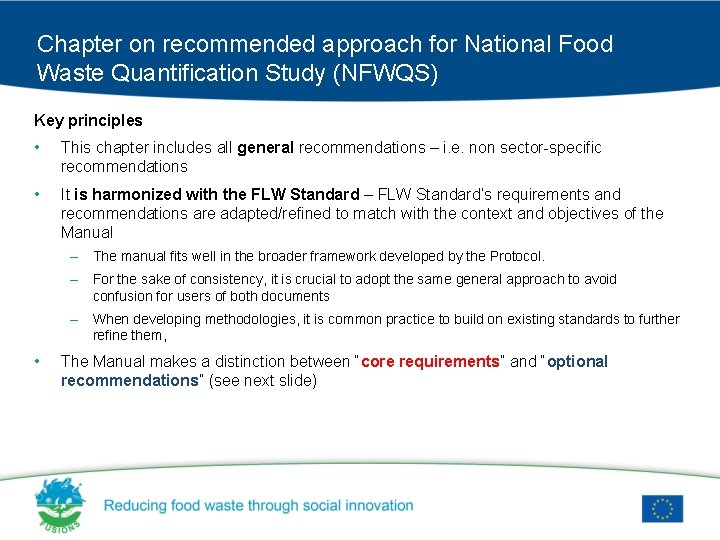 Chapter on recommended approach for National Food Waste Quantification Study (NFWQS)

Key principles

• This chapter includes all general recommendations – i.e. non sector-specific recommendations

• It is harmonized with the FLW Standard – FLW Standard's requirements and recommendations are adapted/refined to match with the context and objectives of the Manual

– The manual fits well in the broader framework developed by the Protocol.

– For the sake of consistency, it is crucial to adopt the same general approach to avoid confusion for users of both documents

– When developing methodologies, it is common practice to build on existing standards to further refine them,

• The Manual makes a distinction between "core requirements" and "optional recommendations" (see next slide)

FUSIONS

Reducing food waste through social innovation